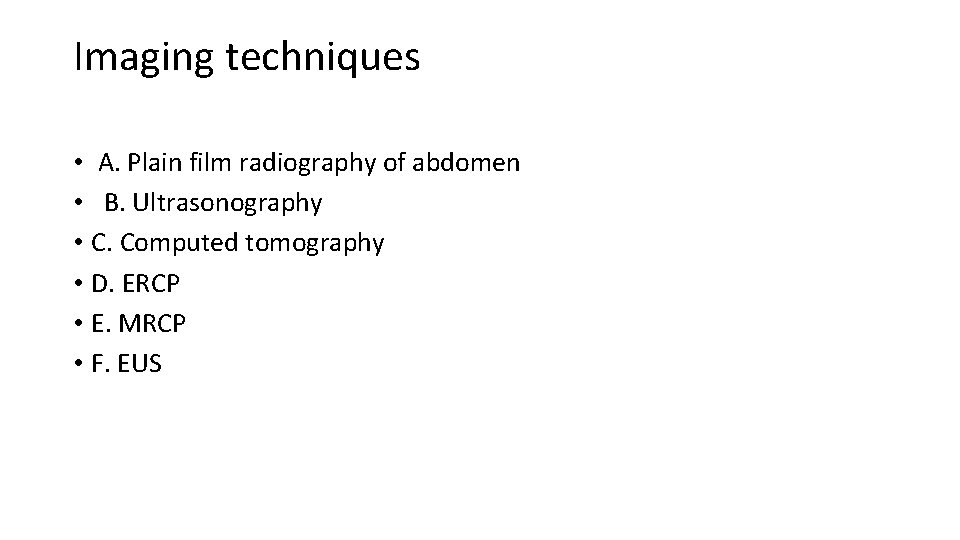 Imaging techniques

• A. Plain film radiography of abdomen
• B. Ultrasonography
• C. Computed tomography
• D. ERCP
• E. MRCP
• F. EUS